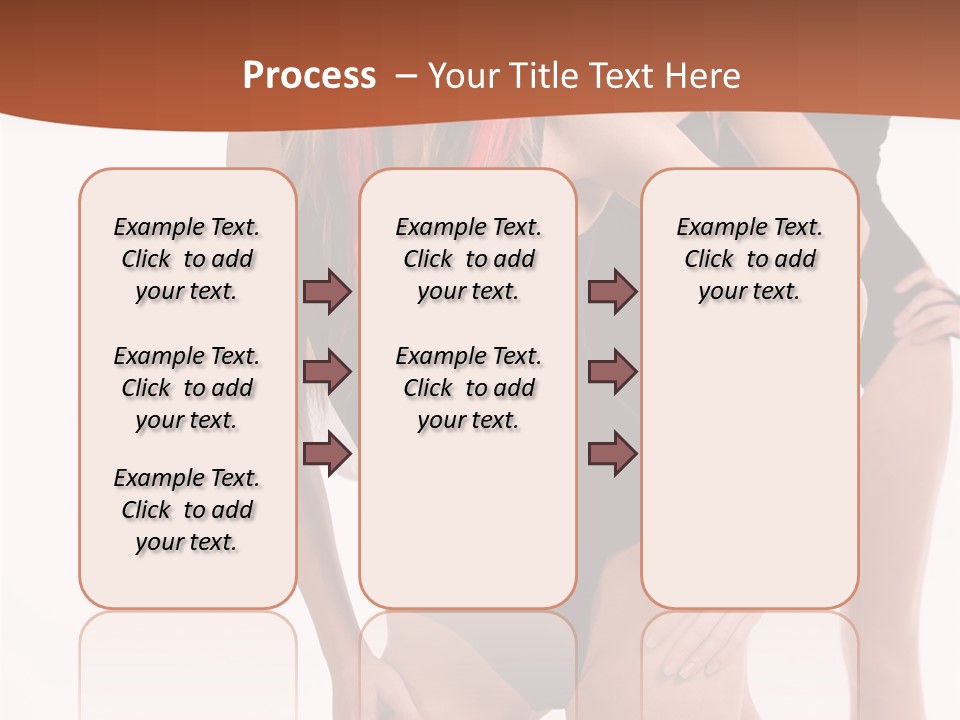 Process – Your Title Text Here

Example Text. Click to add your text.

Example Text. Click to add your text.

Example Text. Click to add your text.

Example Text. Click to add your text.

Example Text. Click to add your text.

Example Text. Click to add your text.